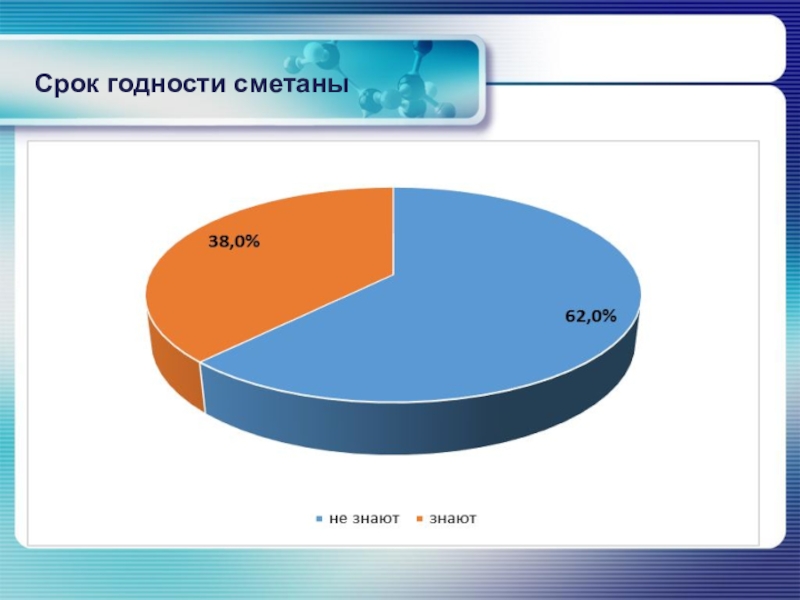 Срок годности сметаны

38,0%

62,0%

не знают знают